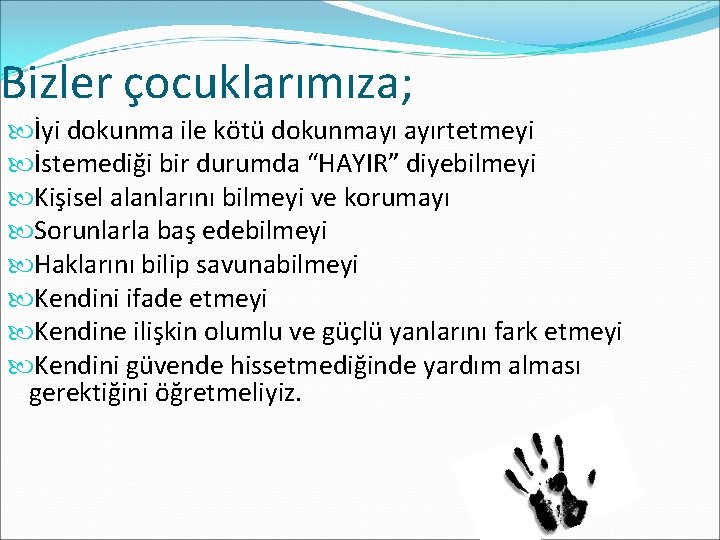 Bizler çocuklarımıza;

İyi dokunma ile kötü dokunmayı ayırtetmeyi

İstemediği bir durumda “HAYIR” diyebilmeyi

Kişisel alanlarını bilmeyi ve korumayı

Sorunlarla baş edebilmeyi

Haklarını bilip savunabilmeyi

Kendini ifade etmeyi

Kendine ilişkin olumlu ve güçlü yanlarını fark etmeyi

Kendini güvende hissetmediğinde yardım alması gerektiğini öğretmeliyiz.